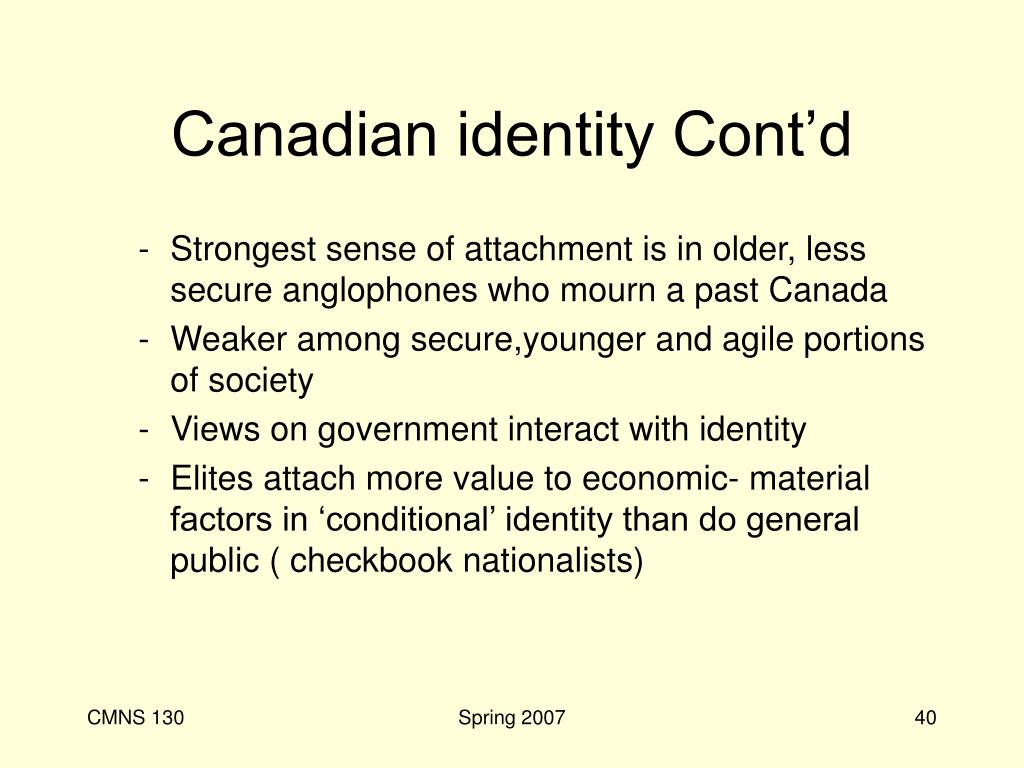 Canadian identity Cont’d

- Strongest sense of attachment is in older, less secure anglophones who mourn a past Canada
- Weaker among secure,younger and agile portions of society
- Views on government interact with identity
- Elites attach more value to economic- material factors in ‘conditional’ identity than do general public ( checkbook nationalists)

CMNS 130

Spring 2007

40